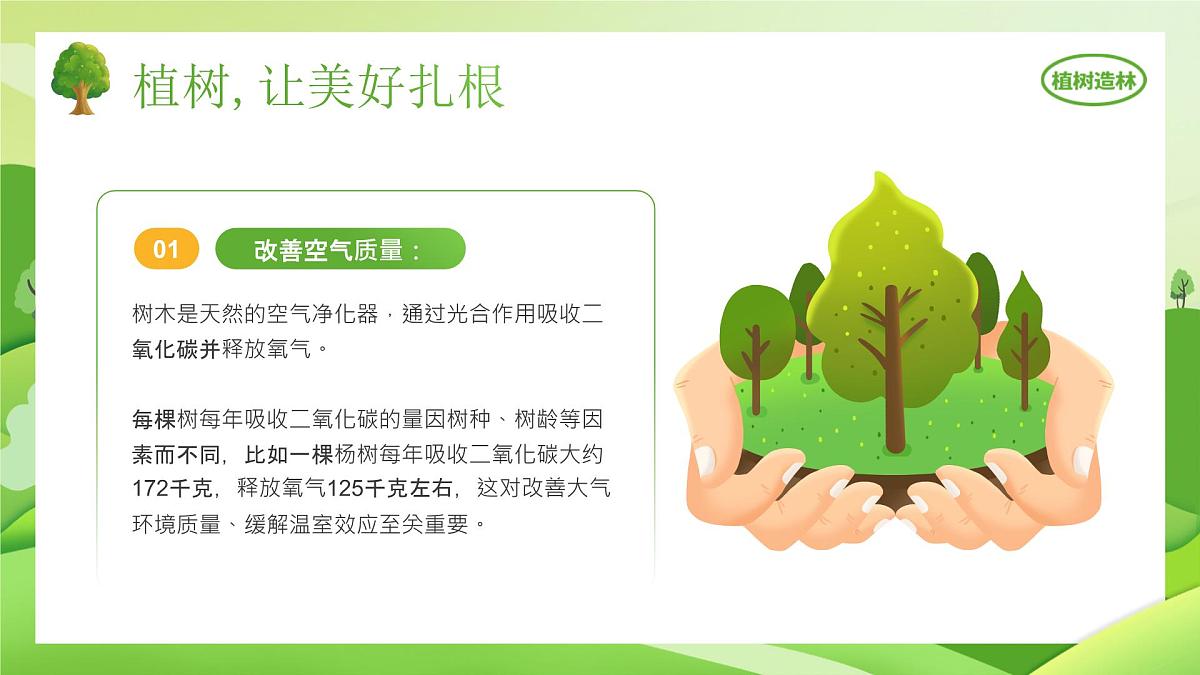 植树, 让美好扎根

植树造林

01

改善空气质量：

树木是天然的空气净化器，通过光合作用吸收二氧化碳并释放氧气。

每棵树每年吸收二氧化碳的量因树种、树龄等因素而不同，比如一棵杨树每年吸收二氧化碳大约172千克，释放氧气125千克左右，这对改善大气环境质量、缓解温室效应至关重要。